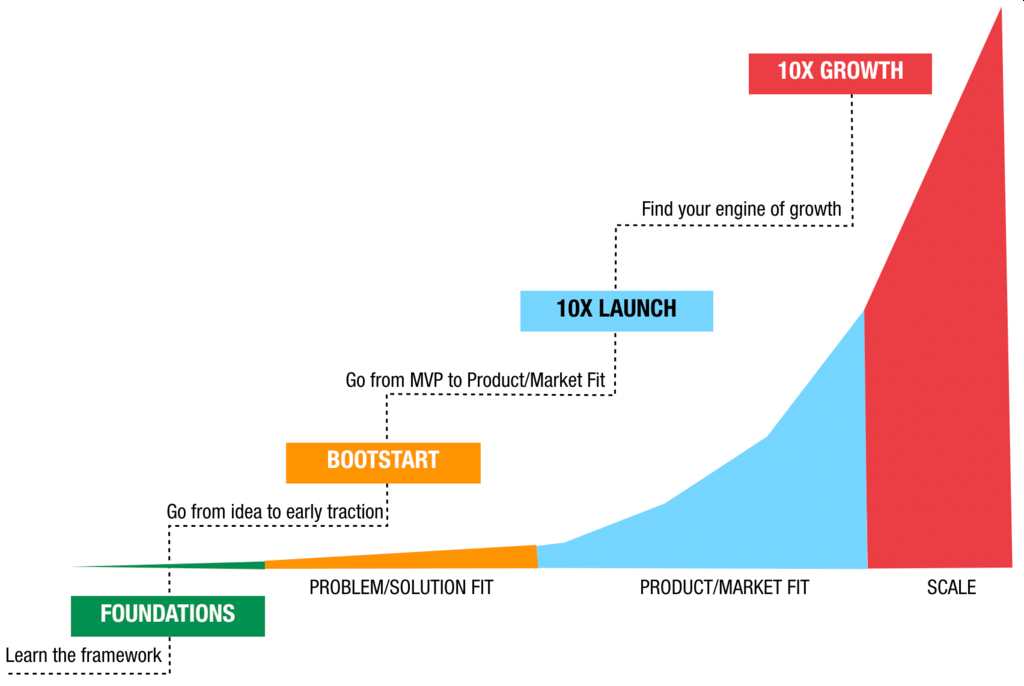 10X GROWTH

Find your engine of growth

10X LAUNCH

Go from MVP to Product/Market Fit

BOOTSTART

Go from idea to early traction

FOUNDATIONS

Learn the framework

PROBLEM/SOLUTION FIT

PRODUCT/MARKET FIT

SCALE